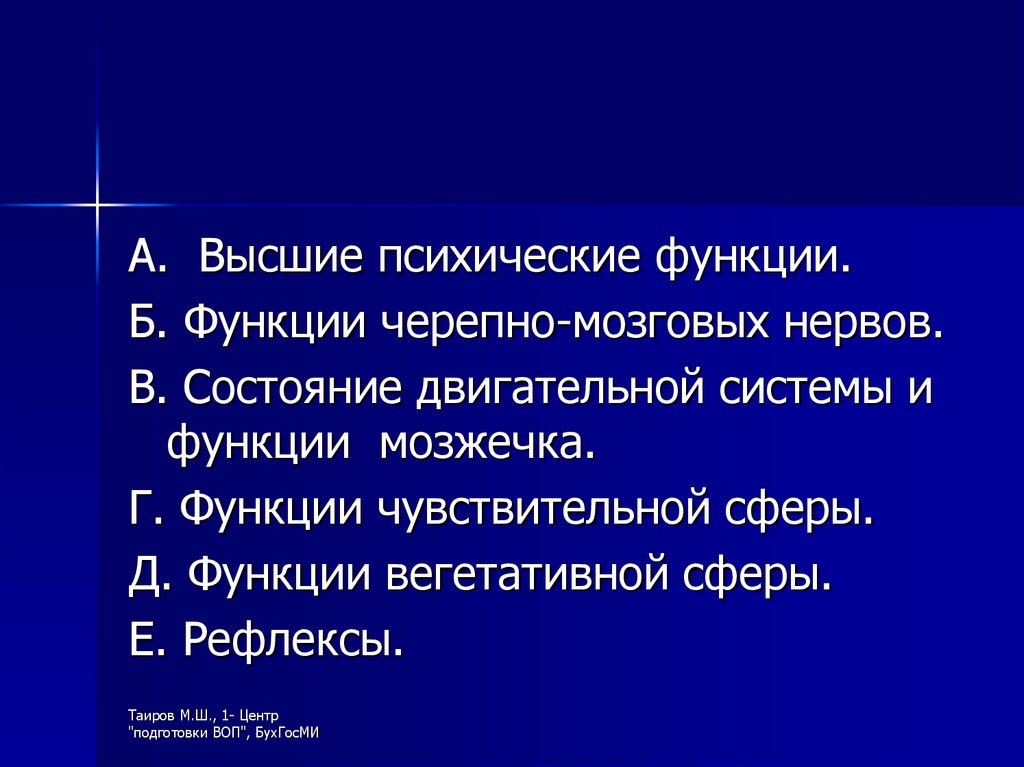 А. Высшие психические функции.

Б. Функции черепно-мозговых нервов.

В. Состояние двигательной системы и функции мозжечка.

Г. Функции чувствительной сферы.

Д. Функции вегетативной сферы.

Е. Рефлексы.

Таиров М.Ш., 1- Центр "подготовки ВОП", БухГосМИ